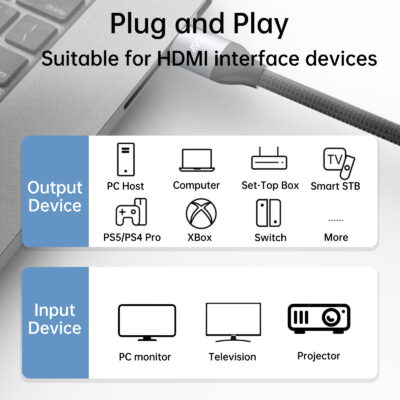 Plug and Play
Suitable for HDMI interface devices

Output Device

PC Host
Computer
Set-Top Box
TV
Smart STB
PS5/PS4 Pro
XBox
Switch
......
More

Input Device

PC monitor
Television
Projector